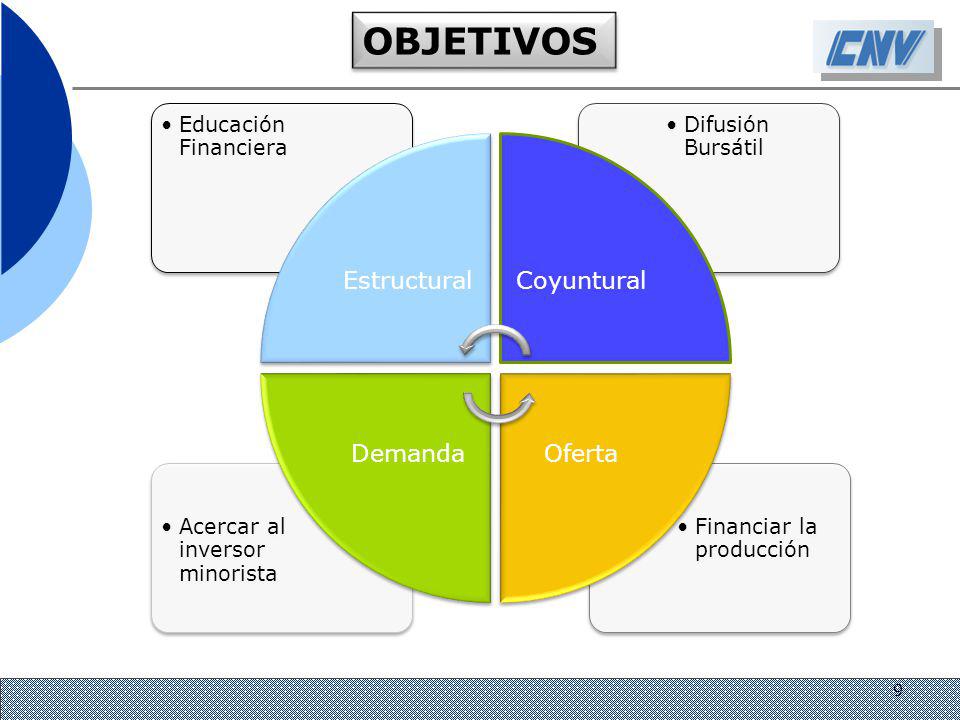 OBJETIVOS

CNV

• Educación Financiera

• Difusión Bursátil

Estructural

Coyuntural

Demanda

Oferta

• Acercar al inversor minorista

• Financiar la producción

9